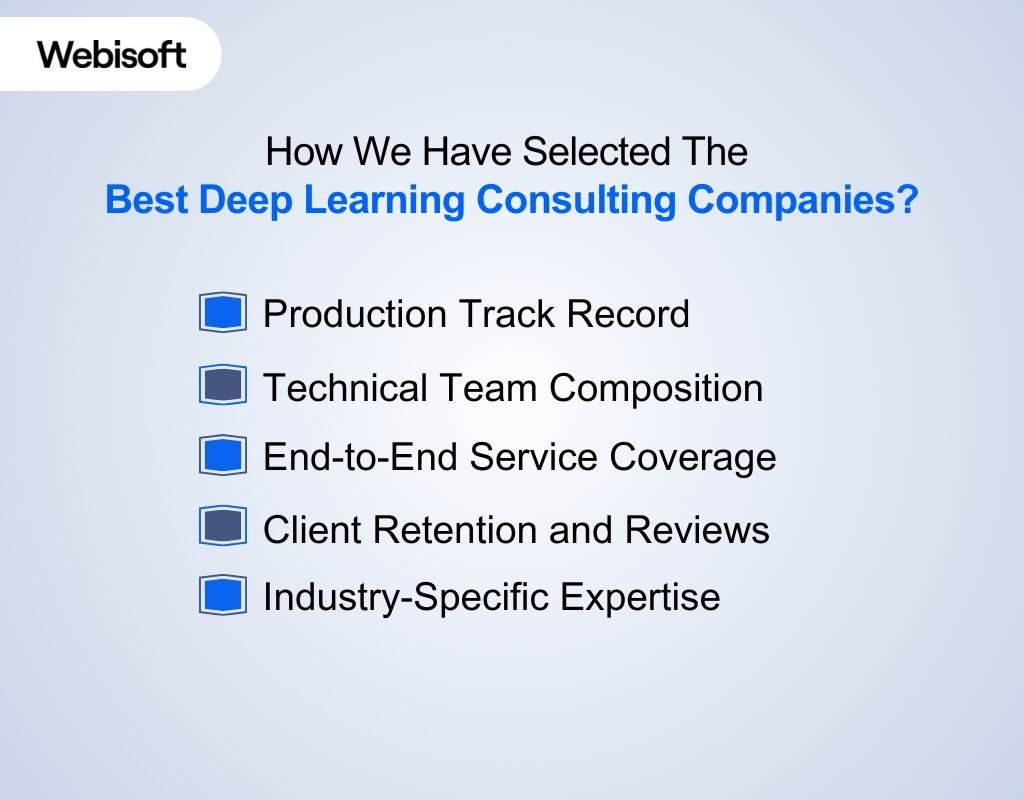 Webisoft

How We Have Selected The
Best Deep Learning Consulting Companies?

Production Track Record
Technical Team Composition
End-to-End Service Coverage
Client Retention and Reviews
Industry-Specific Expertise